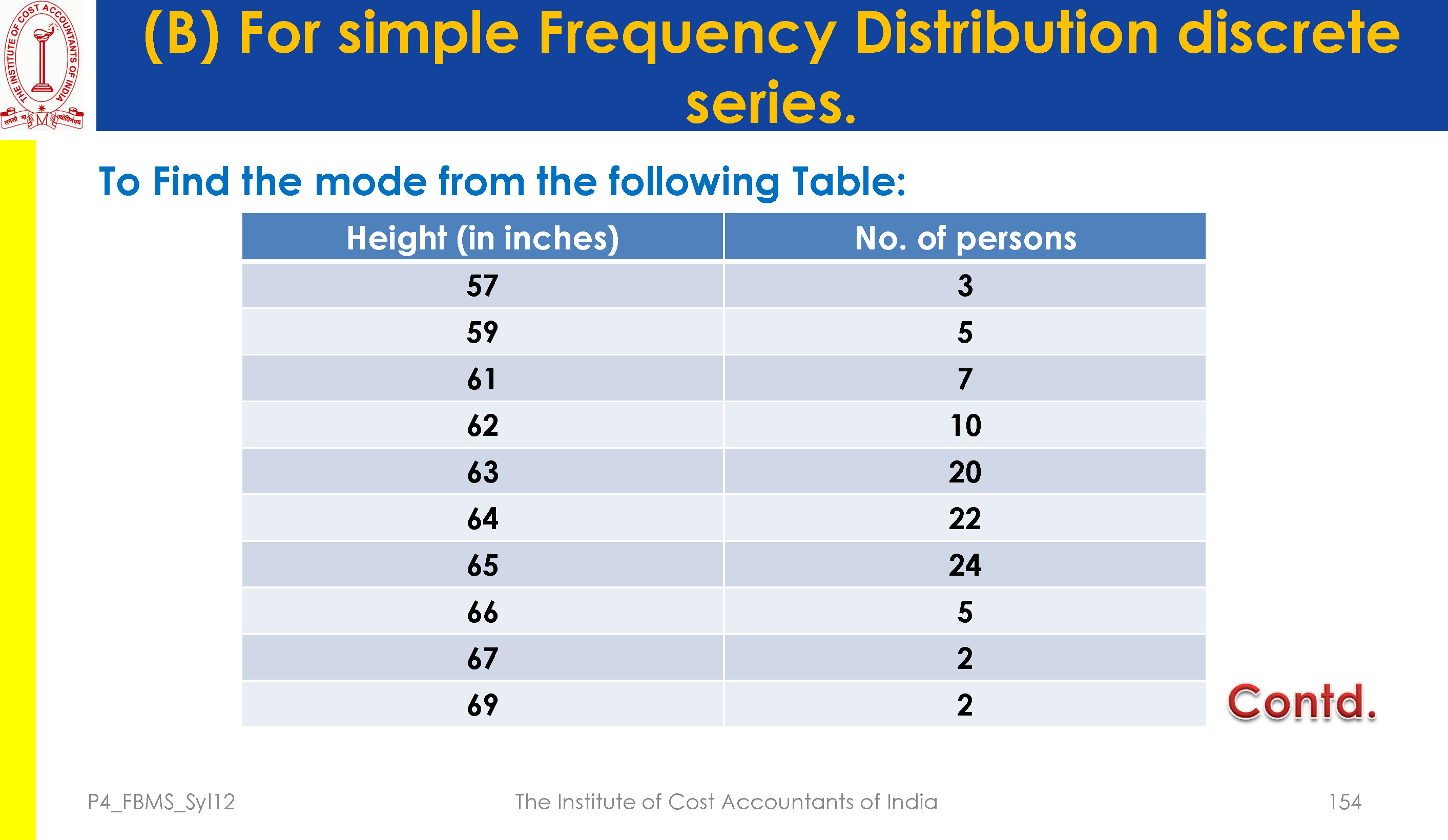 THE INSTITUTE OF COST ACCOUNTANTS OF INDIA

(B) For simple Frequency Distribution discrete series.

To Find the mode from the following Table:

| Height (in inches) | No. of persons |
|---|---|
| 57 | 3 |
| 59 | 5 |
| 61 | 7 |
| 62 | 10 |
| 63 | 20 |
| 64 | 22 |
| 65 | 24 |
| 66 | 5 |
| 67 | 2 |
| 69 | 2 |

Contd.

P4_FBMS_Syl12 The Institute of Cost Accountants of India 154